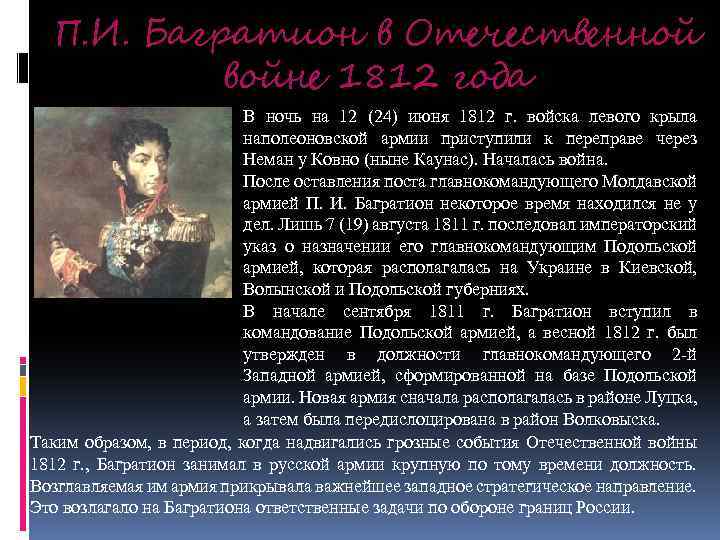 П.И. Багратион в Отечественной войне 1812 года

В ночь на 12 (24) июня 1812 г. войска левого крыла наполеоновской армии приступили к переправе через Неман у Ковно (ныне Каунас). Началась война.

После оставления поста главнокомандующего Молдавской армией П. И. Багратион некоторое время находился не у дел. Лишь 7 (19) августа 1811 г. последовал императорский указ о назначении его главнокомандующим Подольской армией, которая располагалась на Украине в Киевской, Волынской и Подольской губерниях.

В начале сентября 1811 г. Багратион вступил в командование Подольской армией, а весной 1812 г. был утвержден в должности главнокомандующего 2-й Западной армией, сформированной на базе Подольской армии. Новая армия сначала располагалась в районе Луцка, а затем была передислоцирована в район Волковыска.

Таким образом, в период, когда надвигались грозные события Отечественной войны 1812 г., Багратион занимал в русской армии крупную по тому времени должность. Возглавляемая им армия прикрывала важнейшее западное стратегическое направление. Это возлагало на Багратиона ответственные задачи по обороне границ России.